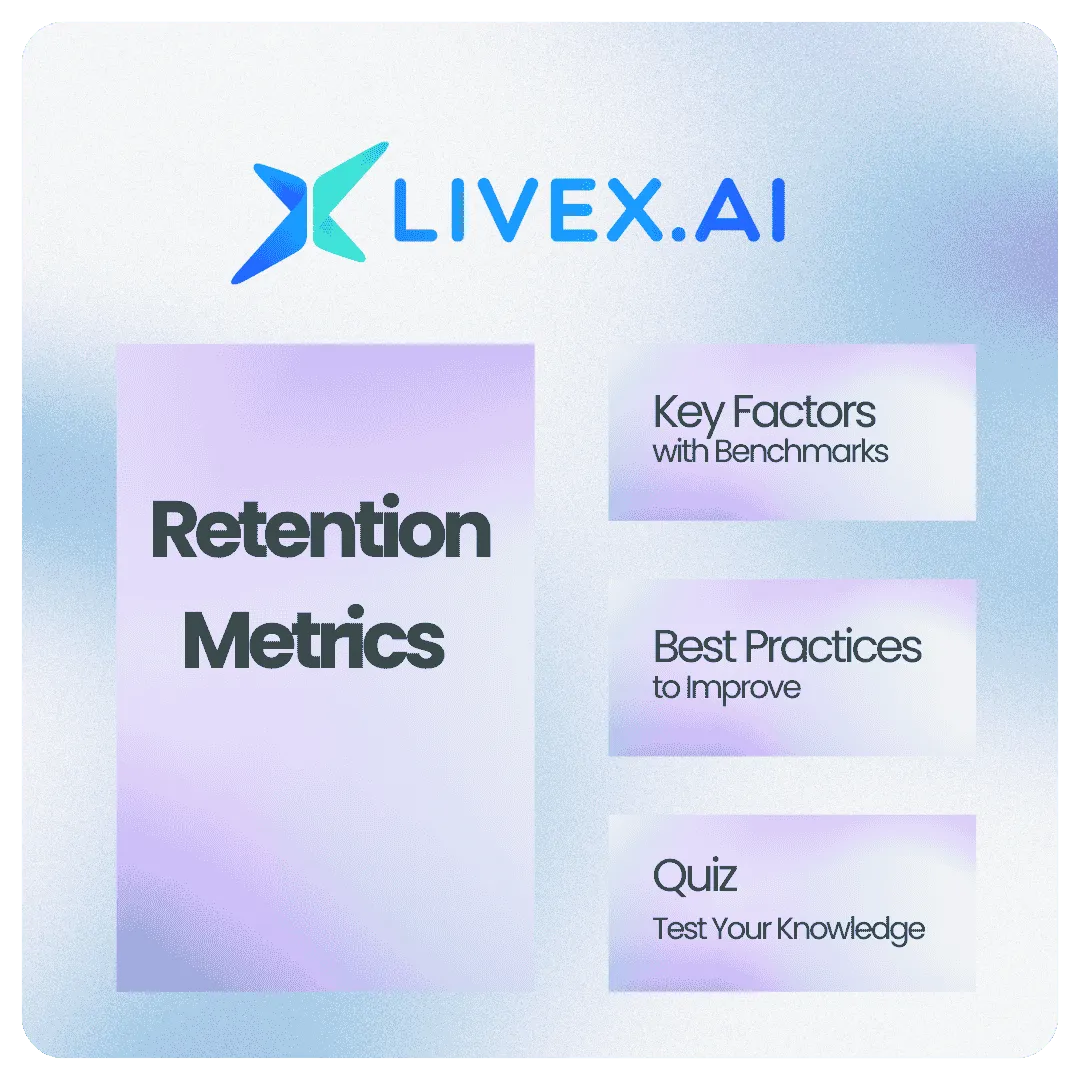 LIVEX.AI

Retention Metrics

Key Factors
with Benchmarks

Best Practices
to Improve

Quiz
Test Your Knowledge